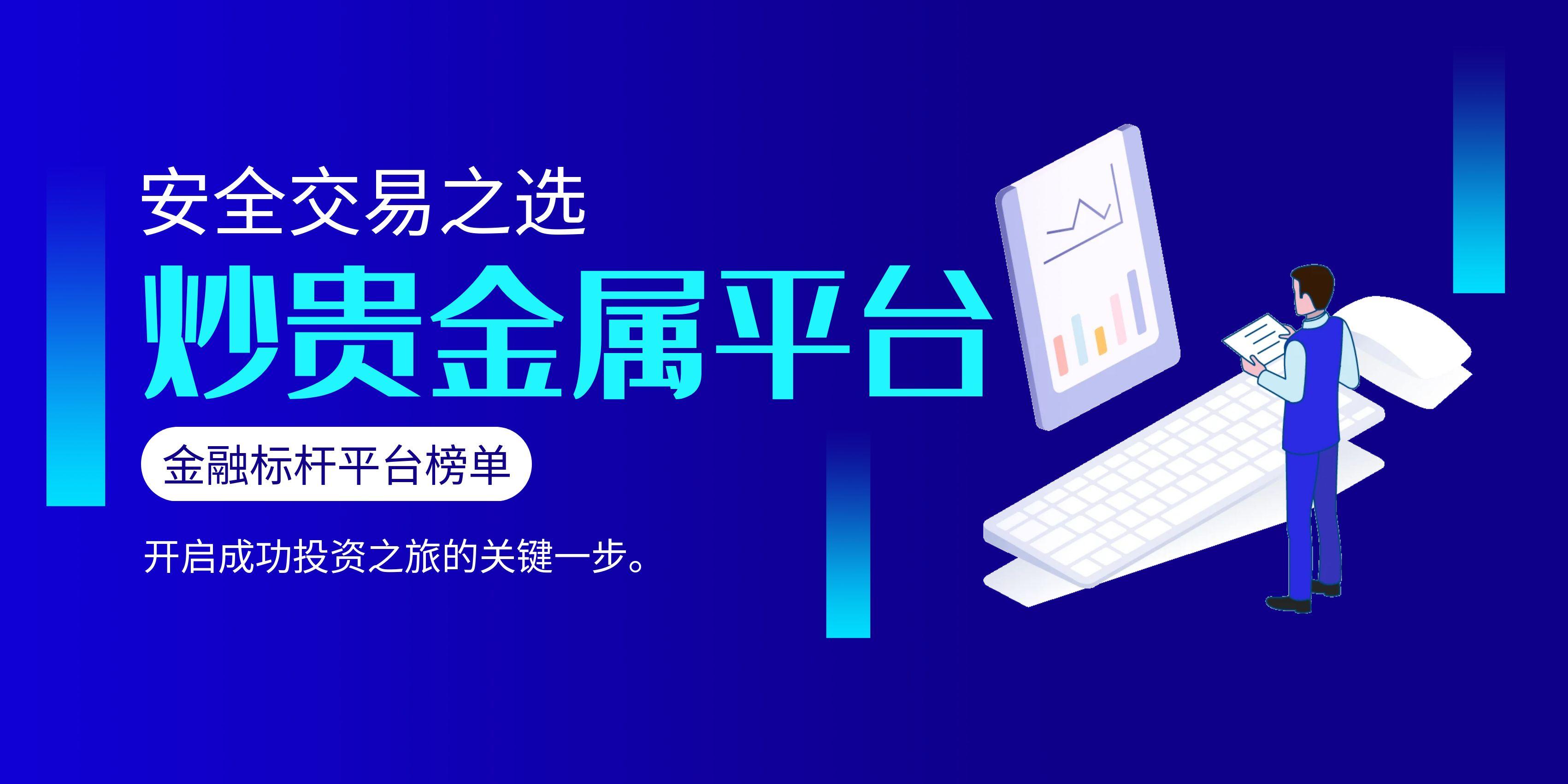 安全交易之选

炒贵金属平台

金融标杆平台榜单

开启成功投资之旅的关键一步。